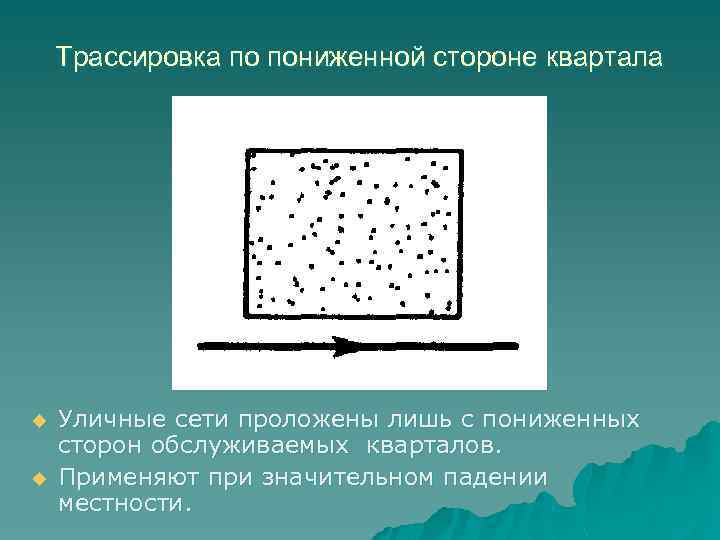 Трассировка по пониженной стороне квартала

Уличные сети проложены лишь с пониженных сторон обслуживаемых кварталов.

Применяют при значительном падении местности.